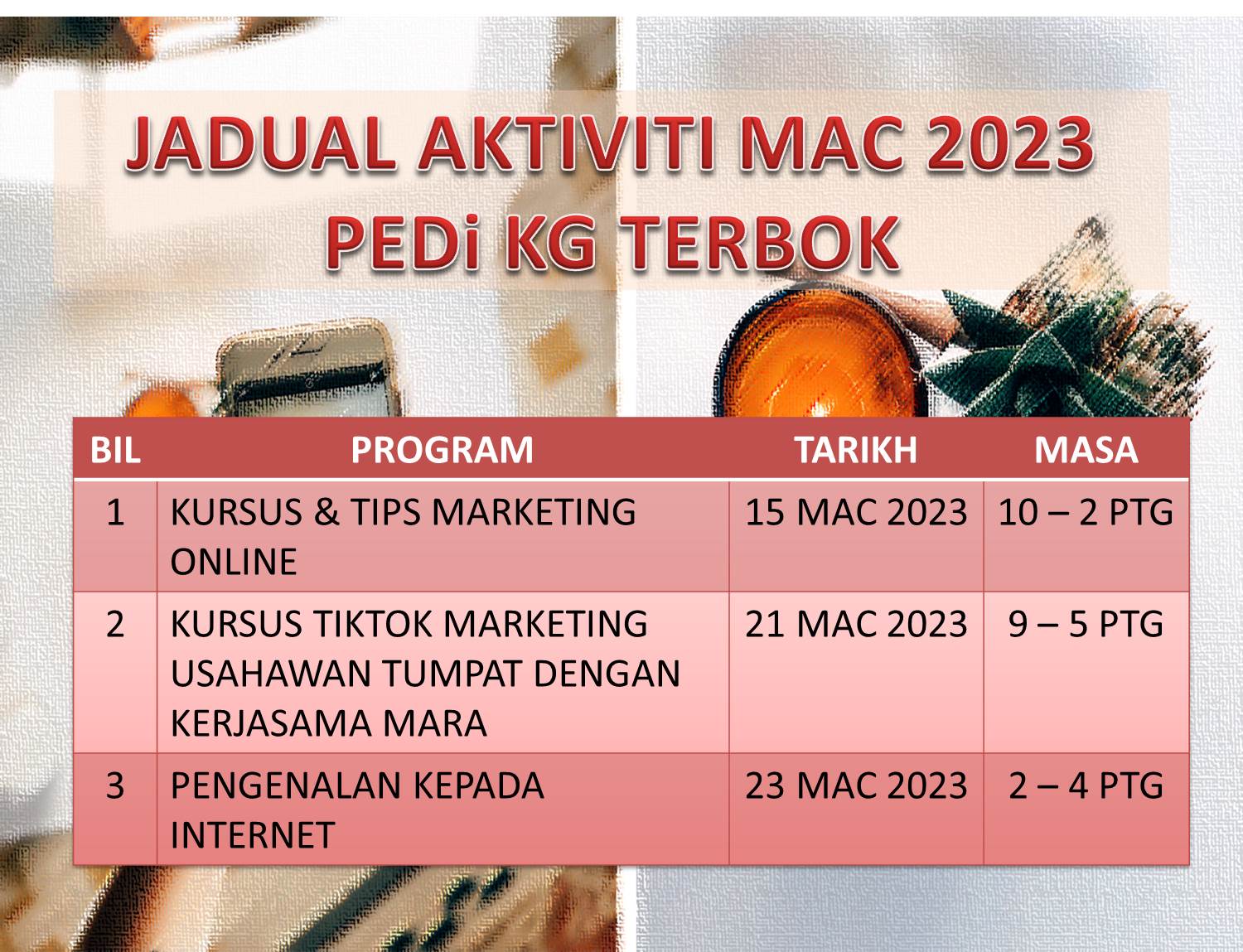 JADUAL AKTIVITI MAC 2023
PEDi KG TERBOK

| BIL | PROGRAM | TARIKH | MASA |
|---|---|---|---|
| 1 | KURSUS & TIPS MARKETING ONLINE | 15 MAC 2023 | 10 – 2 PTG |
| 2 | KURSUS TIKTOK MARKETING USAHAWAN TUMPAT DENGAN KERJASAMA MARA | 21 MAC 2023 | 9 – 5 PTG |
| 3 | PENGENALAN KEPADA INTERNET | 23 MAC 2023 | 2 – 4 PTG |